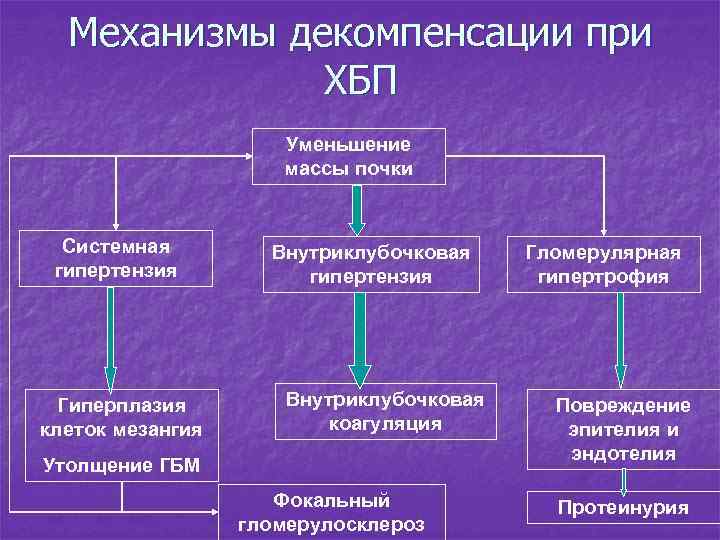 Механизмы декомпенсации при ХБП

Уменьшение массы почки

Системная гипертензия

Внутриклубочковая гипертензия

Гломерулярная гипертрофия

Гиперплазия клеток мезангия

Утолщение ГБМ

Внутриклубочковая коагуляция

Повреждение эпителия и эндотелия

Фокальный гломерулосклероз

Протеинурия